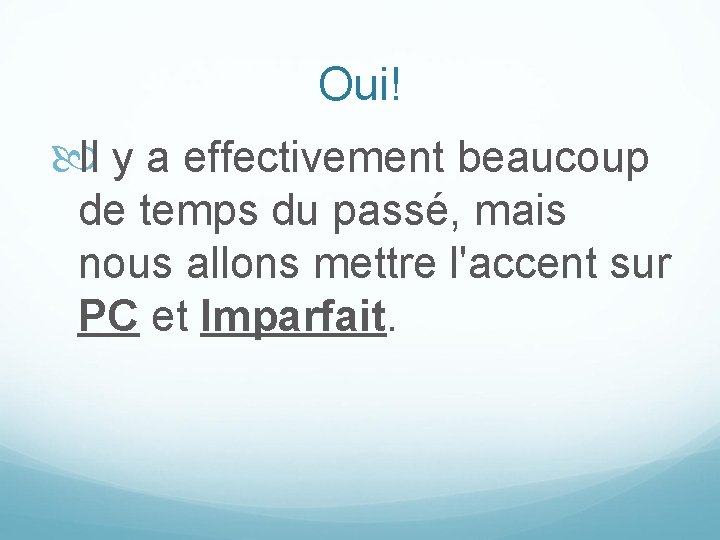 Oui!

Il y a effectivement beaucoup de temps du passé, mais nous allons mettre l'accent sur PC et Imparfait.